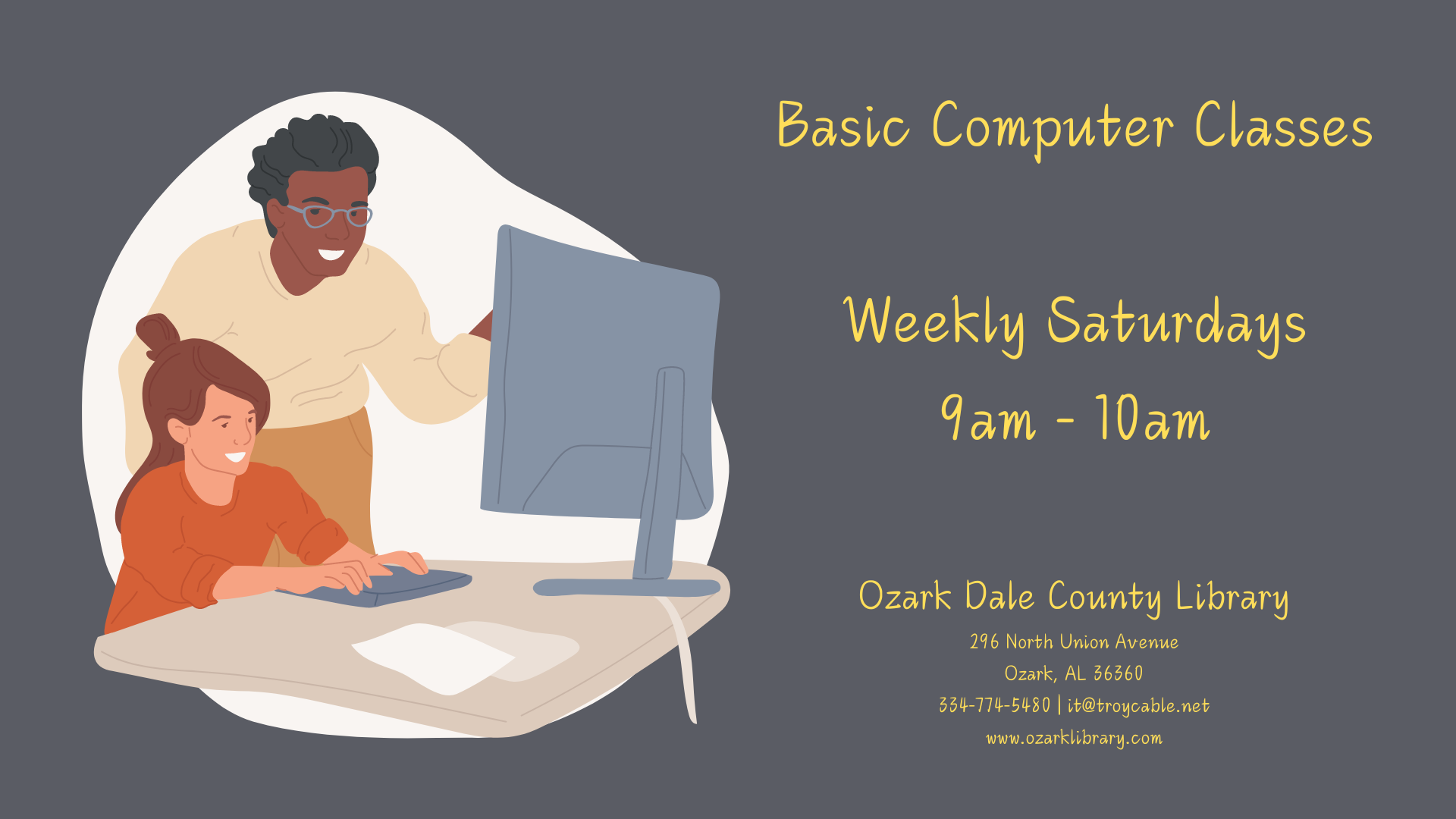 Basic Computer Classes

Weekly Saturdays

9am - 10am

Ozark Dale County Library

296 North Union Avenue

Ozark, AL 36360

334-774-5480 | it@troycable.net

www.ozarklibrary.com